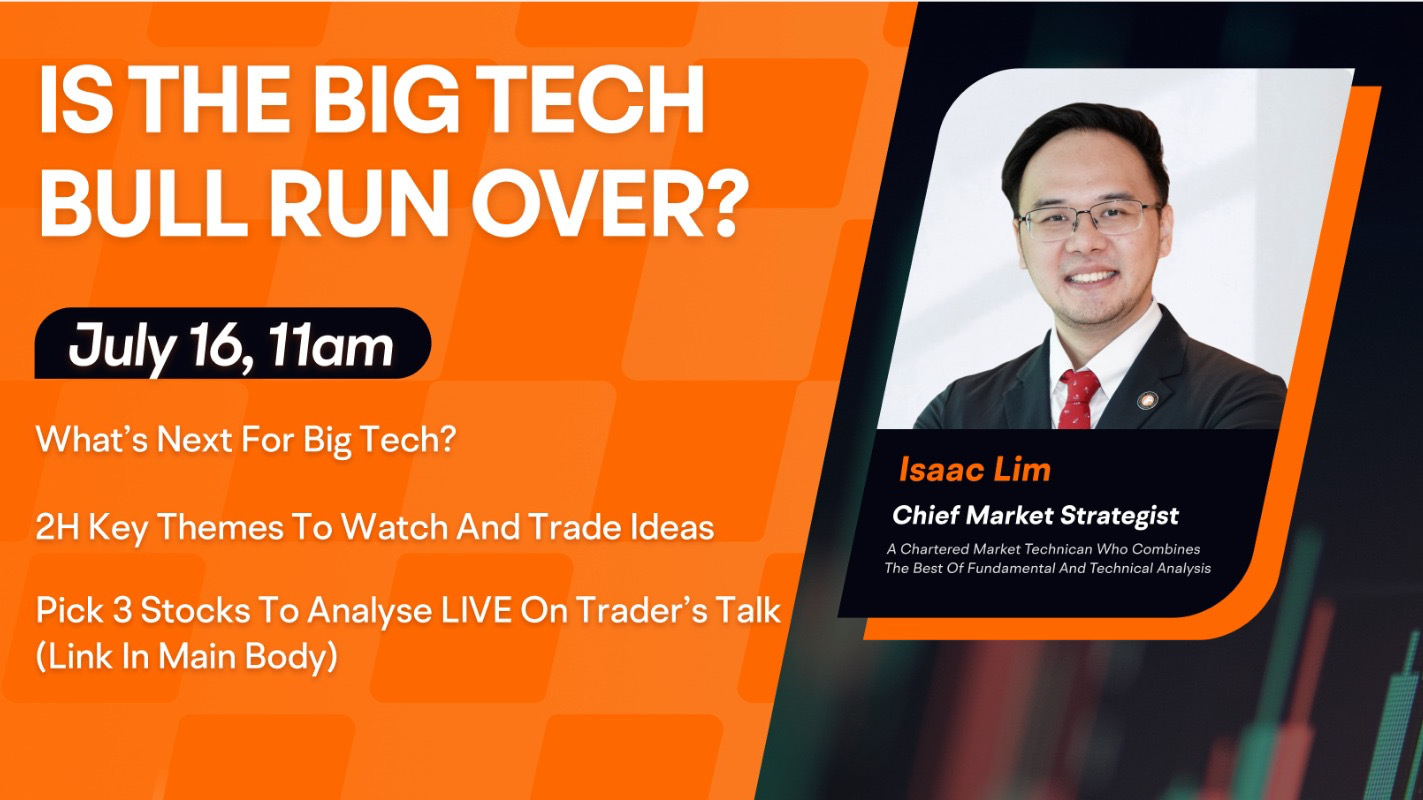 IS THE BIG TECH BULL RUN OVER?

July 16, 11am

What's Next For Big Tech?

2H Key Themes To Watch And Trade Ideas

Pick 3 Stocks To Analyse LIVE On Trader's Talk (Link In Main Body)

Isaac Lim

Chief Market Strategist

A Chartered Market Technican Who Combines The Best Of Fundamental And Technical Analysis